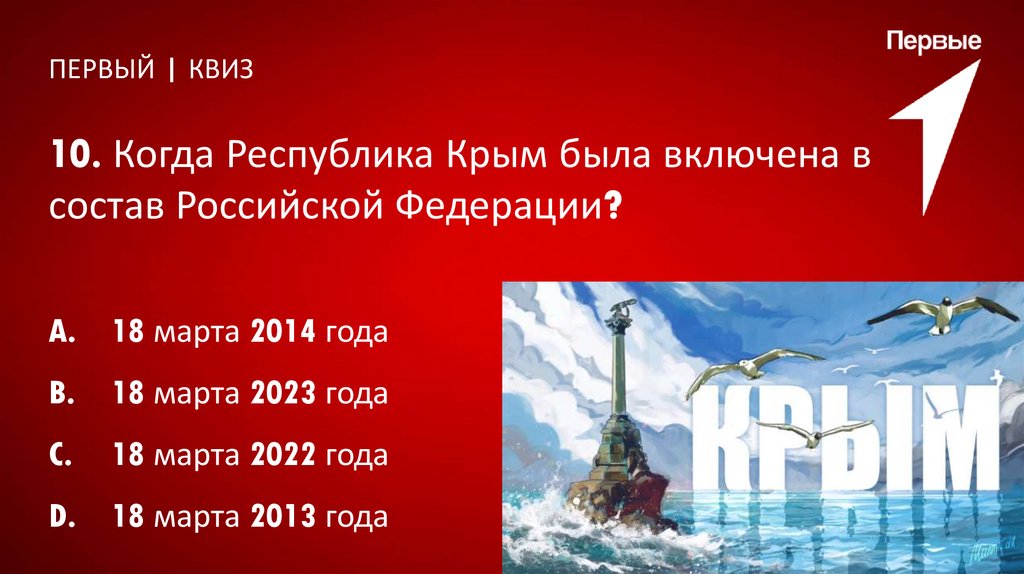 ПЕРВЫЙ | КВИЗ

Первые

10. Когда Республика Крым была включена в состав Российской Федерации?

A. 18 марта 2014 года

B. 18 марта 2023 года

C. 18 марта 2022 года

D. 18 марта 2013 года

КРЫМ